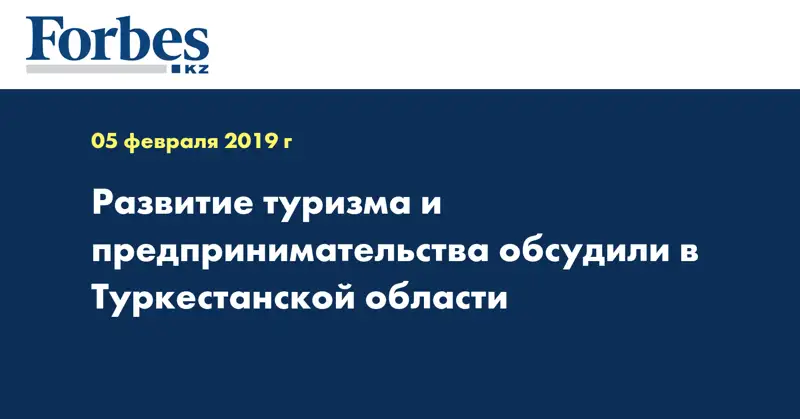 Forbes
KZ

05 февраля 2019 г

Развитие туризма и предпринимательства обсудили в Туркестанской области